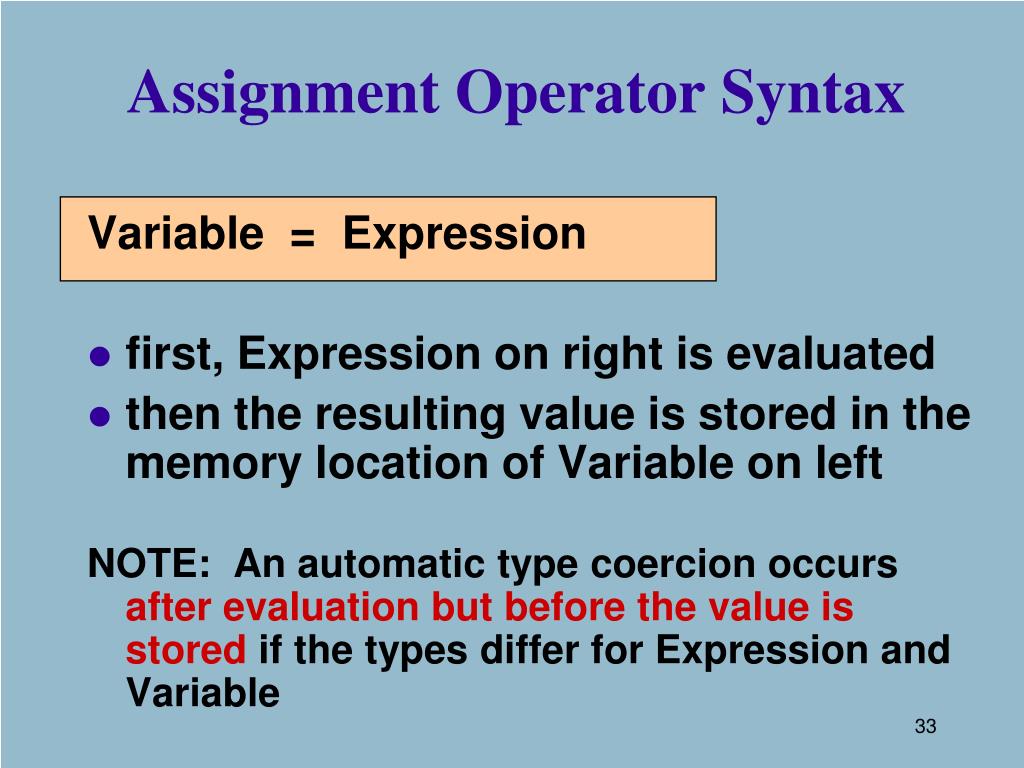 Assignment Operator Syntax

Variable = Expression

- first, Expression on right is evaluated
- then the resulting value is stored in the memory location of Variable on left

NOTE: An automatic type coercion occurs after evaluation but before the value is stored if the types differ for Expression and Variable

33